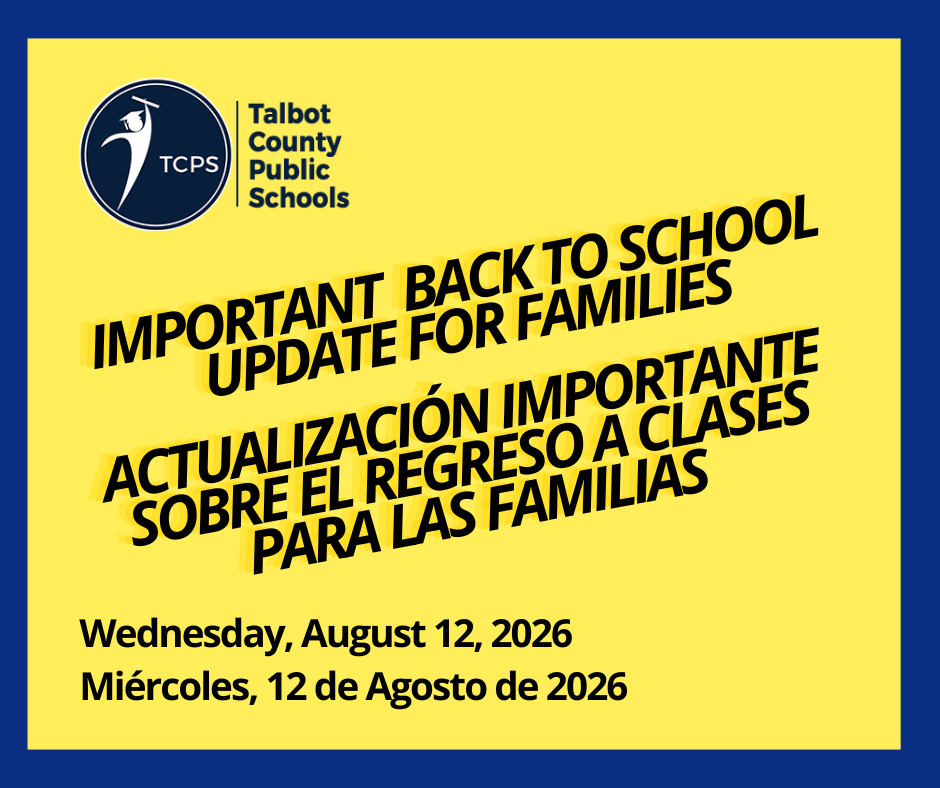 TCPS

Talbot County Public Schools

IMPORTANT BACK TO SCHOOL UPDATE FOR FAMILIES

ACTUALIZACIÓN IMPORTANTE SOBRE EL REGRESO A CLASES PARA LAS FAMILIAS

Wednesday, August 12, 2026

Miércoles, 12 de Agosto de 2026